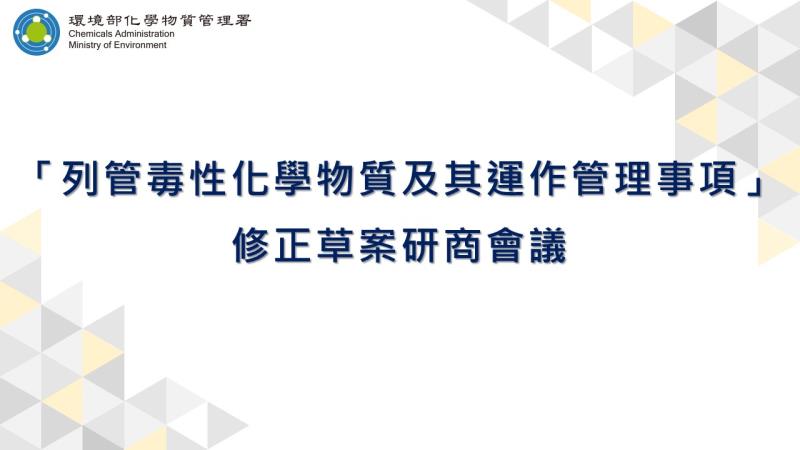 環境部化學物質管理署
Chemicals Administration
Ministry of Environment

「列管毒性化學物質及其運作管理事項」
修正草案研商會議